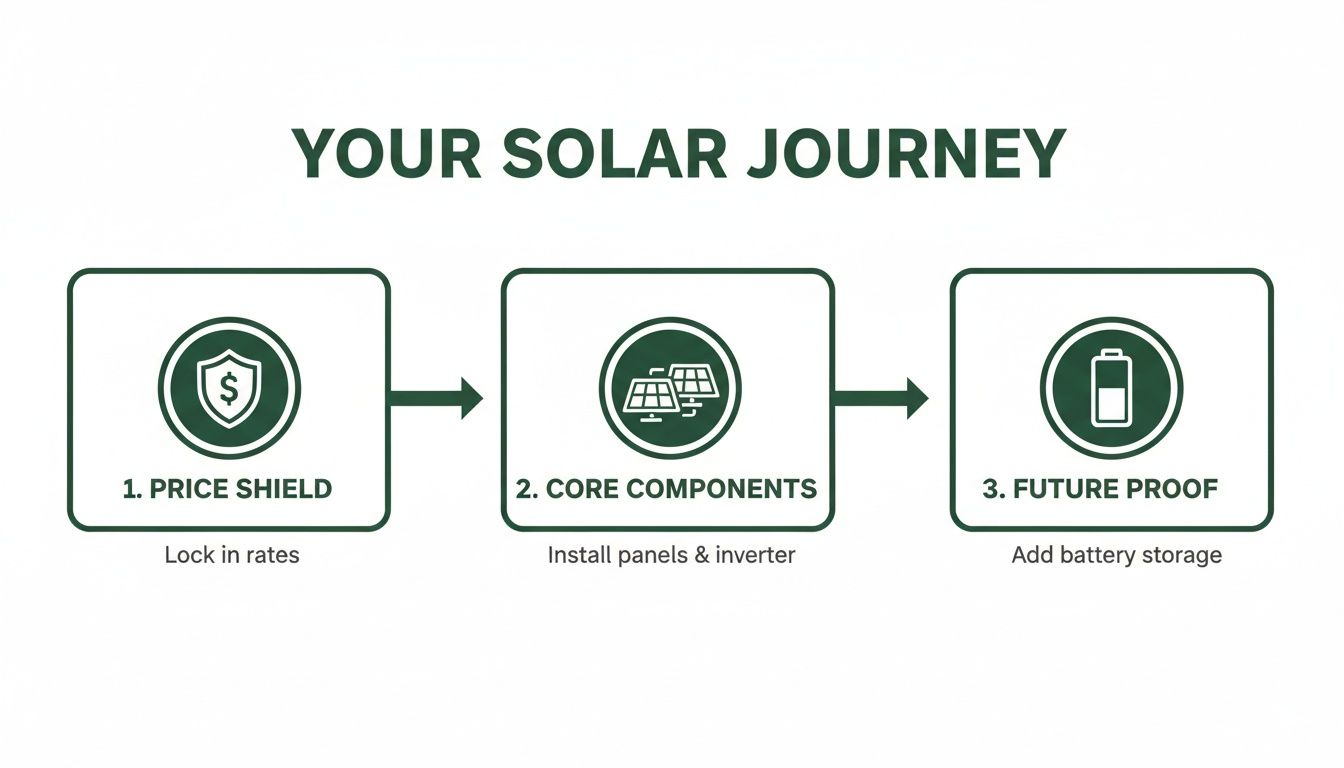 YOUR SOLAR JOURNEY

$

1. PRICE SHIELD

Lock in rates

2. CORE COMPONENTS

Install panels & inverter

3. FUTURE PROOF

Add battery storage